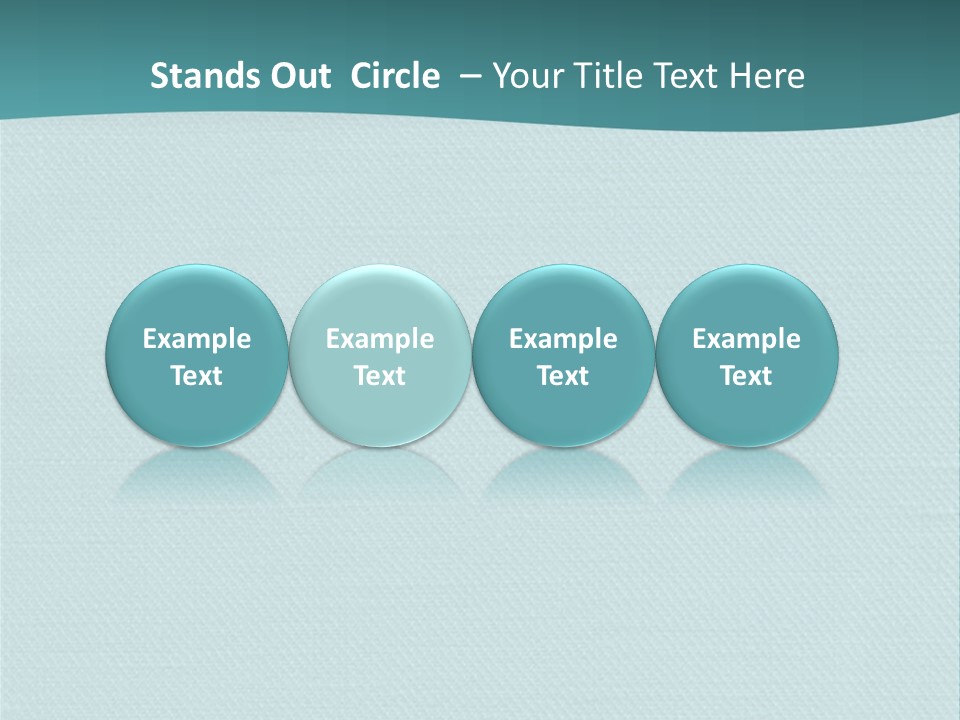 Stands Out Circle – Your Title Text Here

Example Text

Example Text

Example Text

Example Text